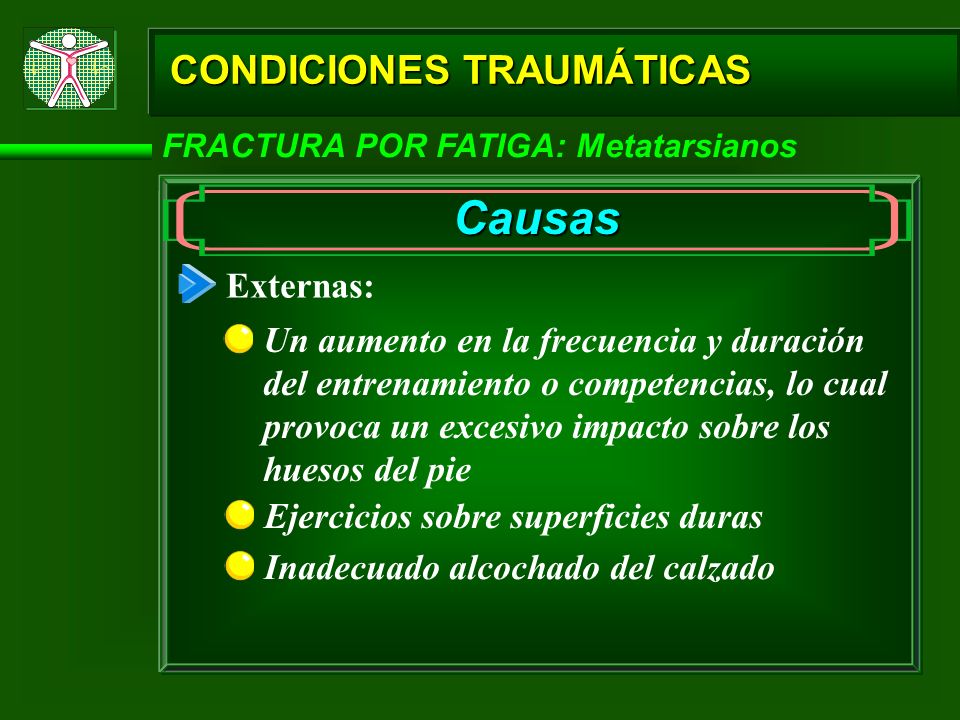 CONDICIONES TRAUMÁTICAS

FRACTURA POR FATIGA: Metatarsianos

Causas

Externas:

Un aumento en la frecuencia y duración del entrenamiento o competencias, lo cual provoca un excesivo impacto sobre los huesos del pie

Ejercicios sobre superficies duras

Inadecuado alcochado del calzado